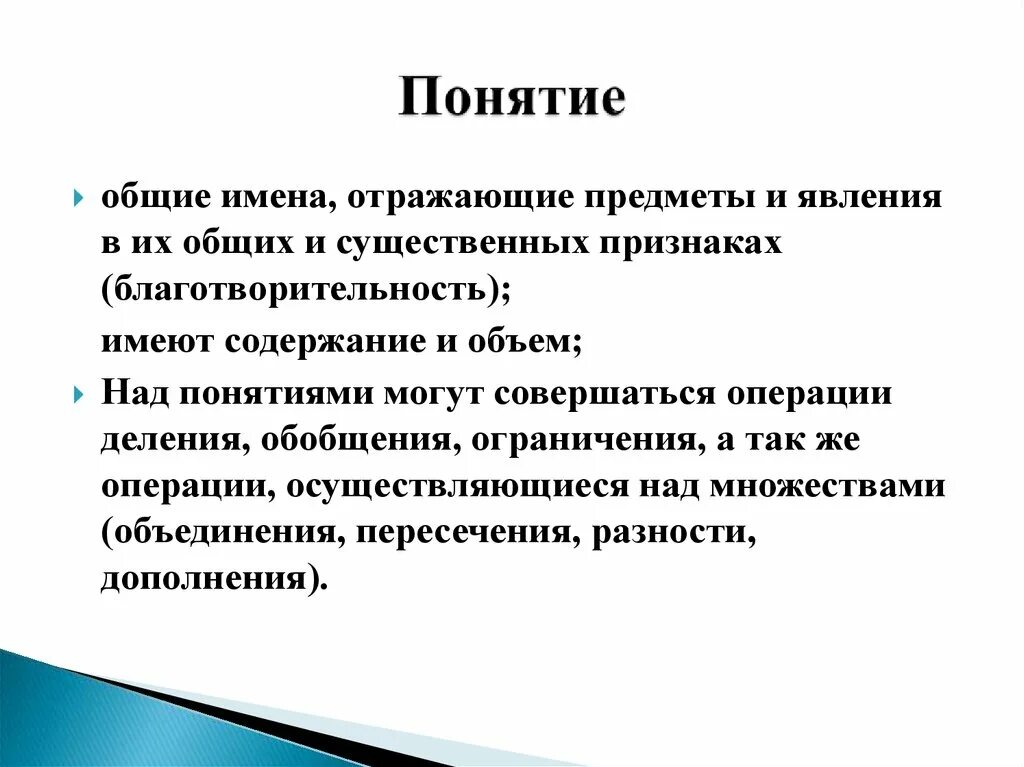 Понятие

общие имена, отражающие предметы и явления в их общих и существенных признаках (благотворительность);

имеют содержание и объем;

Над понятиями могут совершаться операции деления, обобщения, ограничения, а так же операции, осуществляющиеся над множествами (объединения, пересечения, разности, дополнения).